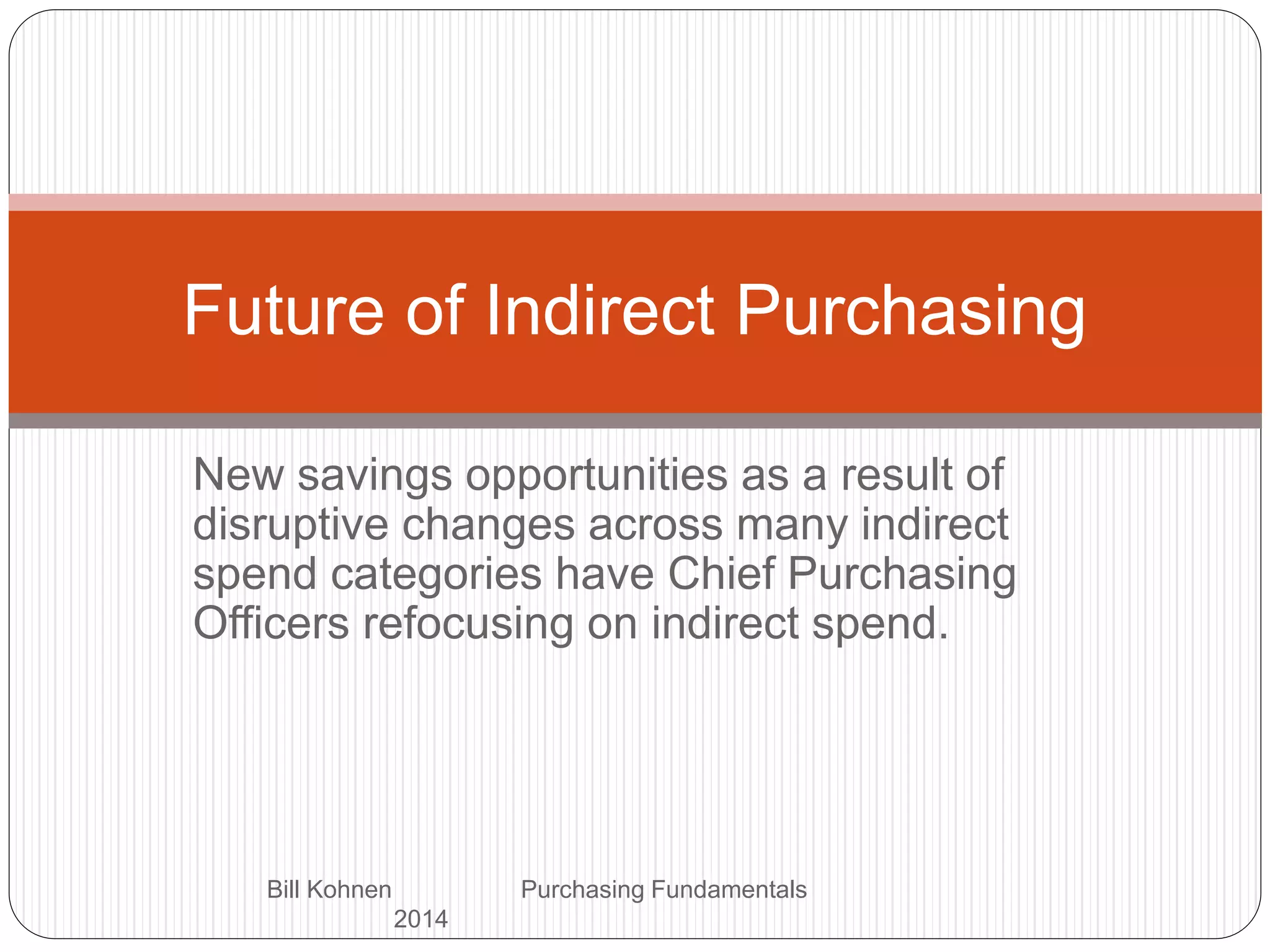 Future of Indirect Purchasing

New savings opportunities as a result of disruptive changes across many indirect spend categories have Chief Purchasing Officers refocusing on indirect spend.

Bill Kohnen Purchasing Fundamentals 2014